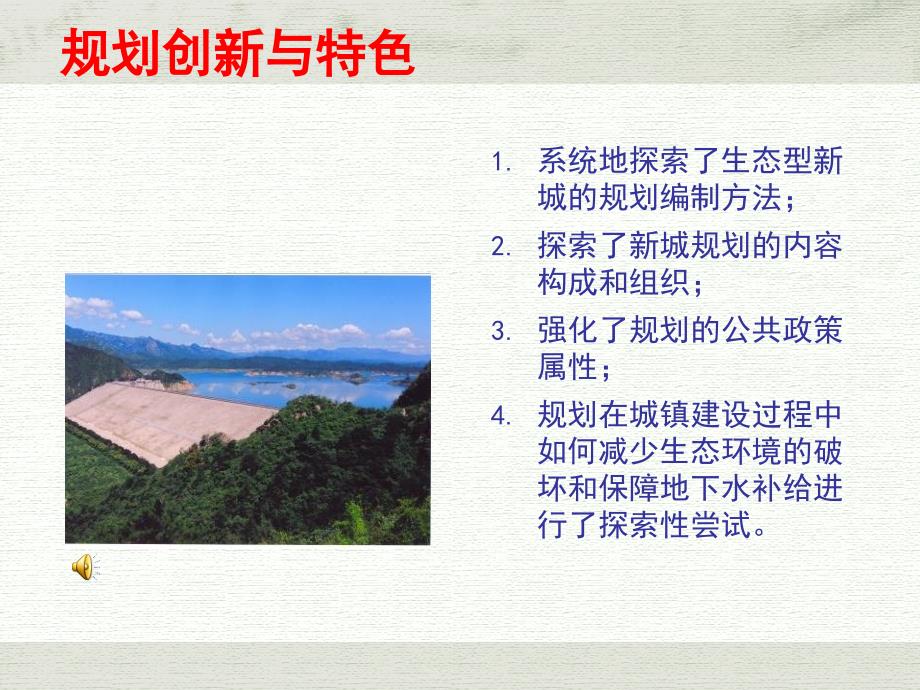 规划创新与特色

1. 系统地探索了生态型新城的规划编制方法；
2. 探索了新城规划的内容构成和组织；
3. 强化了规划的公共政策属性；
4. 规划在城镇建设过程中如何减少生态环境的破坏和保障地下水补给进行了探索性尝试。